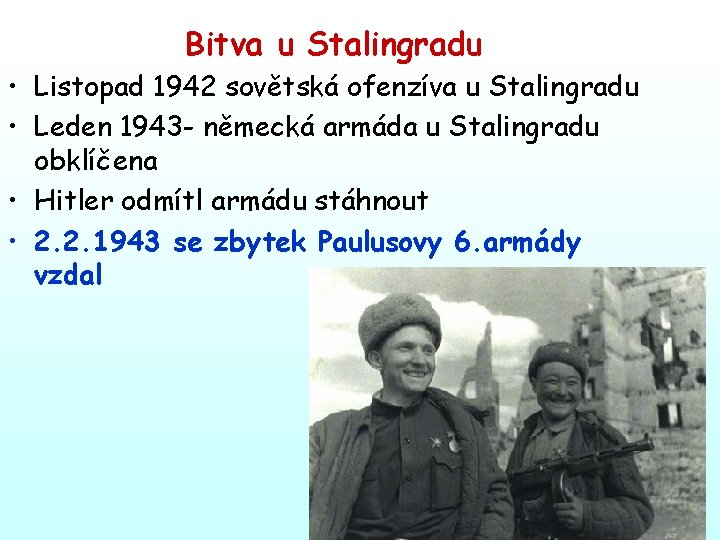 Bitva u Stalingradu

• Listopad 1942 sovětská ofenzíva u Stalingradu
• Leden 1943- německá armáda u Stalingradu obklíčena
• Hitler odmítl armádu stáhnout
• 2.2.1943 se zbytek Paulusovy 6.armády vzdal